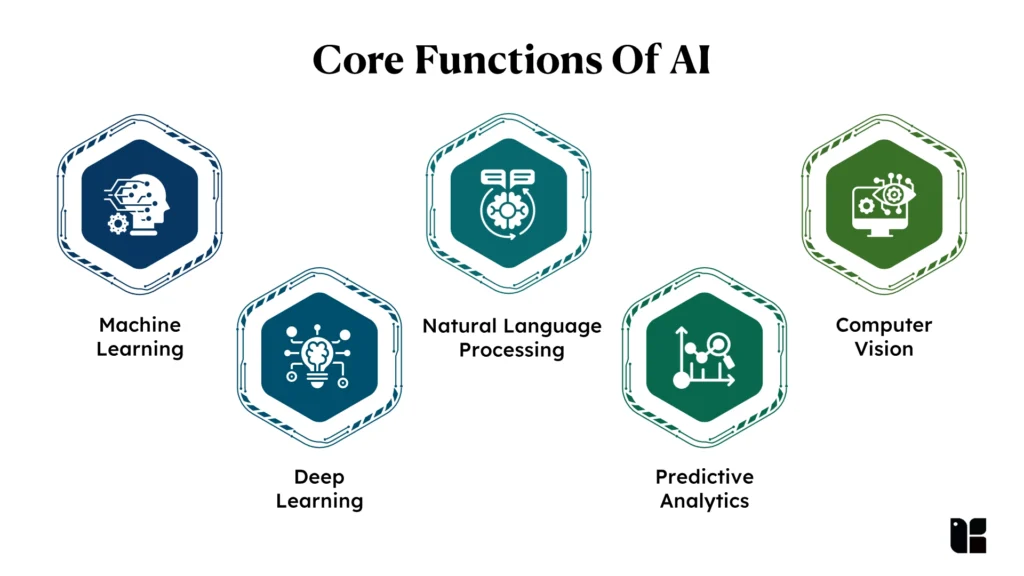 Core Functions Of AI

Machine Learning

Deep Learning

Natural Language Processing

Predictive Analytics

Computer Vision